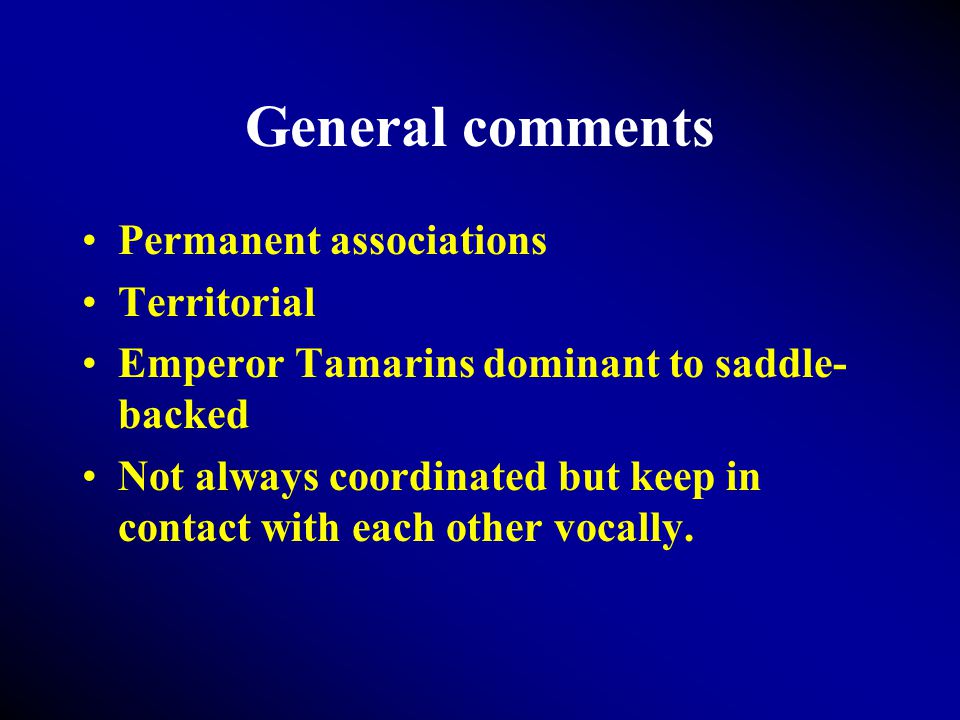 General comments

• Permanent associations
• Territorial
• Emperor Tamarins dominant to saddle-backed
• Not always coordinated but keep in contact with each other vocally.